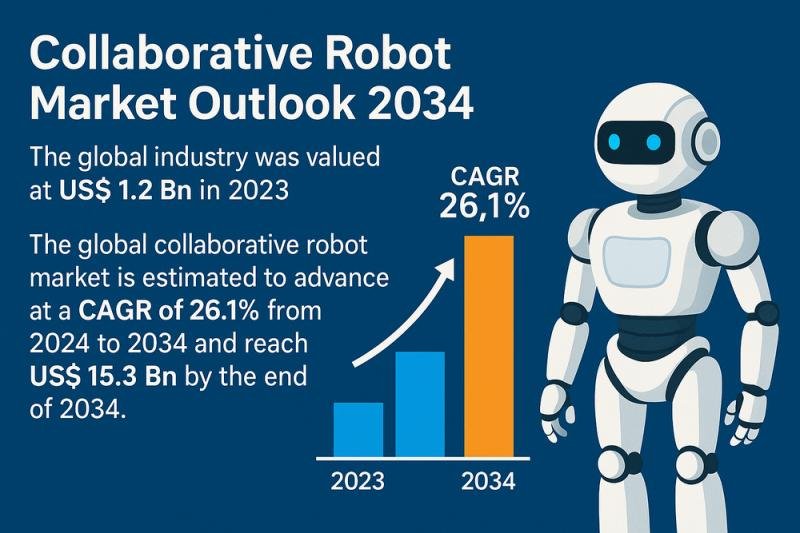 Collaborative Robot Market Outlook 2034

The global industry was valued at US$ 1.2 Bn in 2023

The global collaborative robot market is estimated to advance at a CAGR of 26.1% from 2024 to 2034 and reach US$ 15.3 Bn by the end of 2034.

CAGR
26,1%

2023
2034